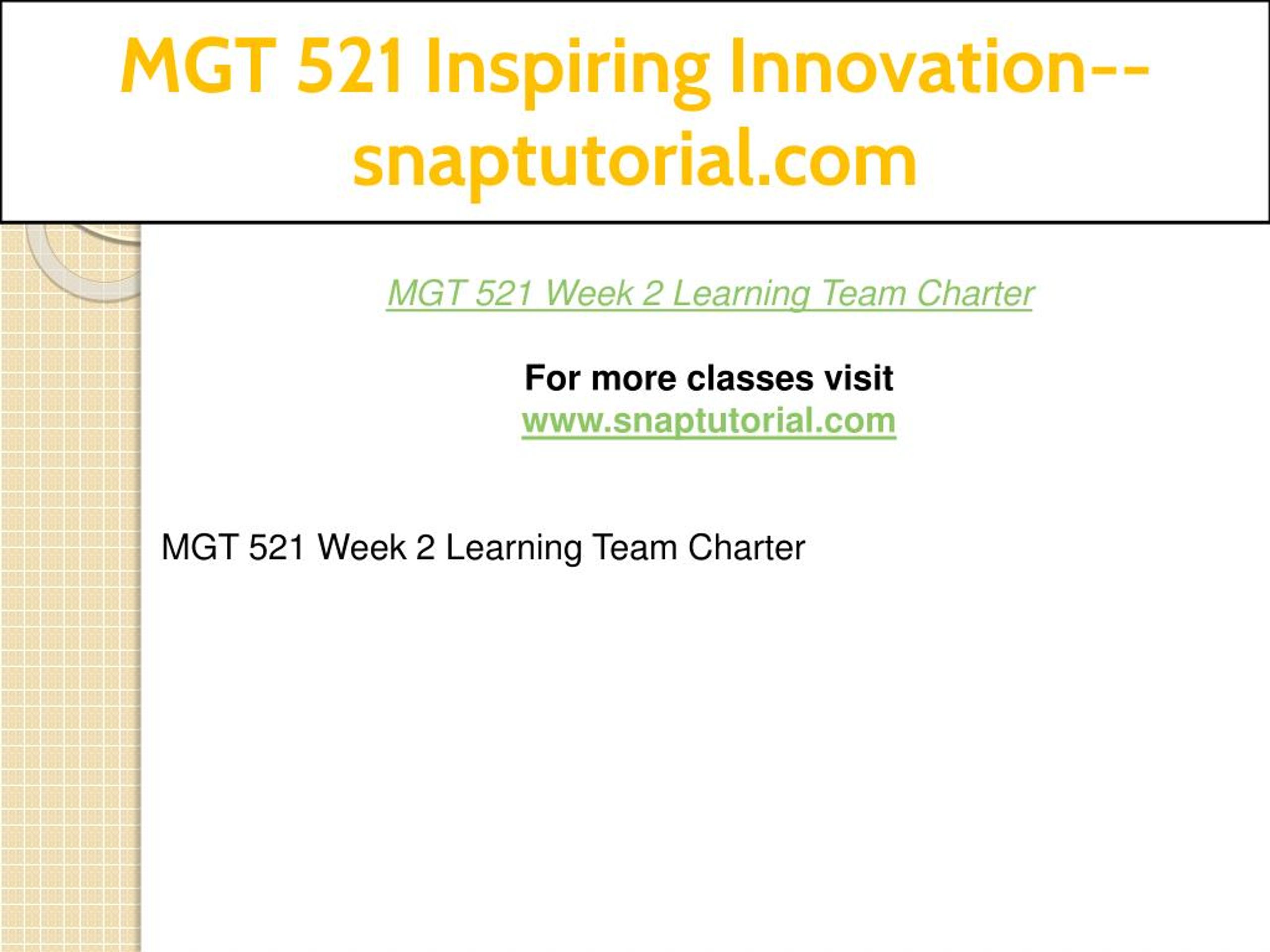 MGT 521 Inspiring Innovation--snaptutorial.com

MGT 521 Week 2 Learning Team Charter

For more classes visit
www.snaptutorial.com

MGT 521 Week 2 Learning Team Charter